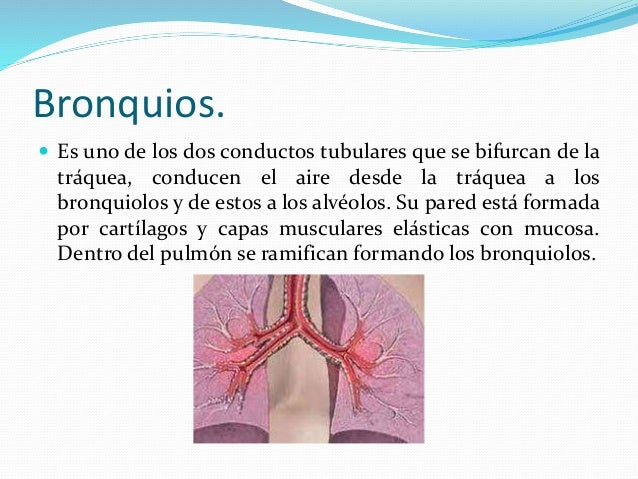 Bronquios.

Es uno de los dos conductos tubulares que se bifurcan de la tráquea, conducen el aire desde la tráquea a los bronquiolos y de estos a los alvéolos. Su pared está formada por cartílagos y capas musculares elásticas con mucosa. Dentro del pulmón se ramifican formando los bronquiolos.